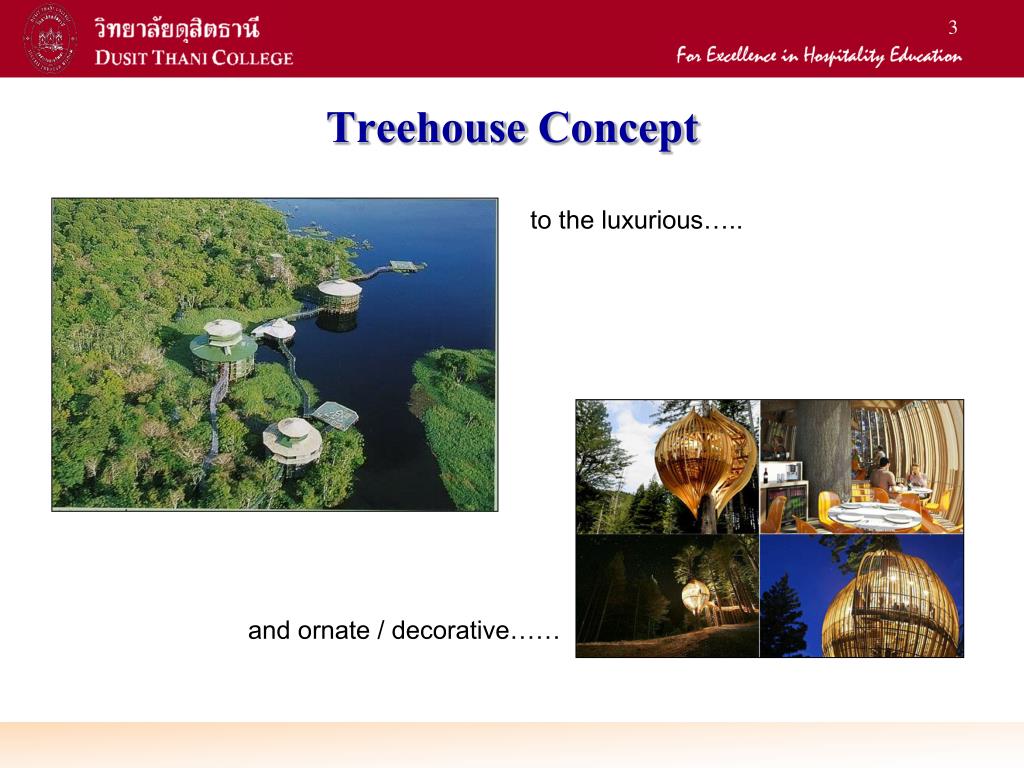 วิทยาลัยดุสิตธานี
DUSIT THANI COLLEGE

3

For Excellence in Hospitality Education

Treehouse Concept

to the luxurious…..

and ornate / decorative……